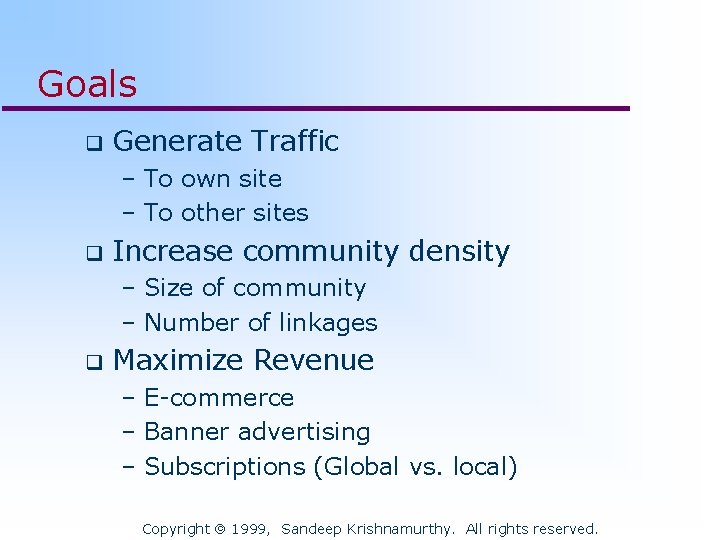 Goals

❑ Generate Traffic
– To own site
– To other sites

❑ Increase community density
– Size of community
– Number of linkages

❑ Maximize Revenue
– E-commerce
– Banner advertising
– Subscriptions (Global vs. local)

Copyright © 1999, Sandeep Krishnamurthy. All rights reserved.